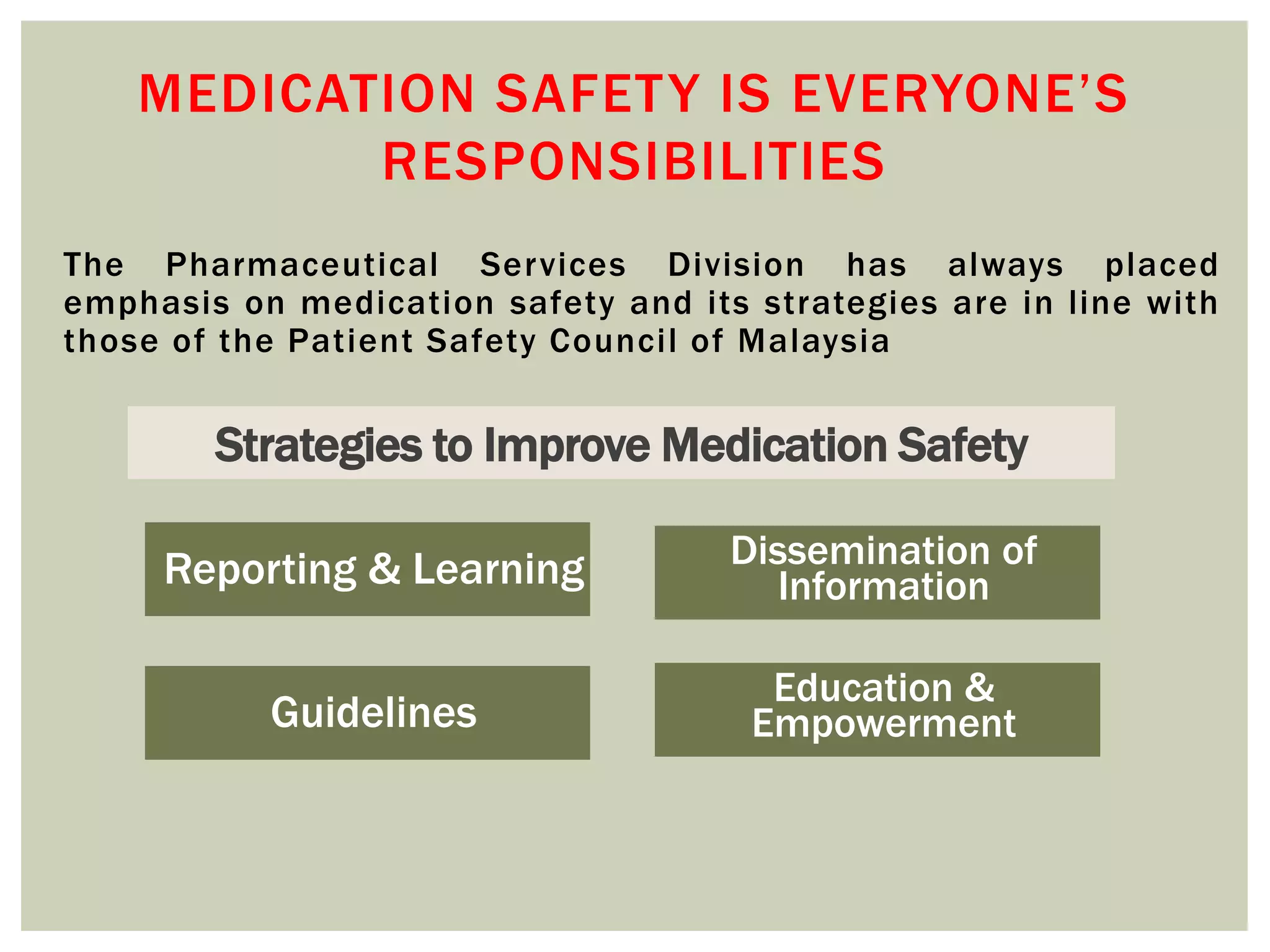 MEDICATION SAFETY IS EVERYONE'S RESPONSIBILITIES

The Pharmaceutical Services Division has always placed emphasis on medication safety and its strategies are in line with those of the Patient Safety Council of Malaysia

Strategies to Improve Medication Safety

Reporting & Learning

Dissemination of Information

Guidelines

Education & Empowerment